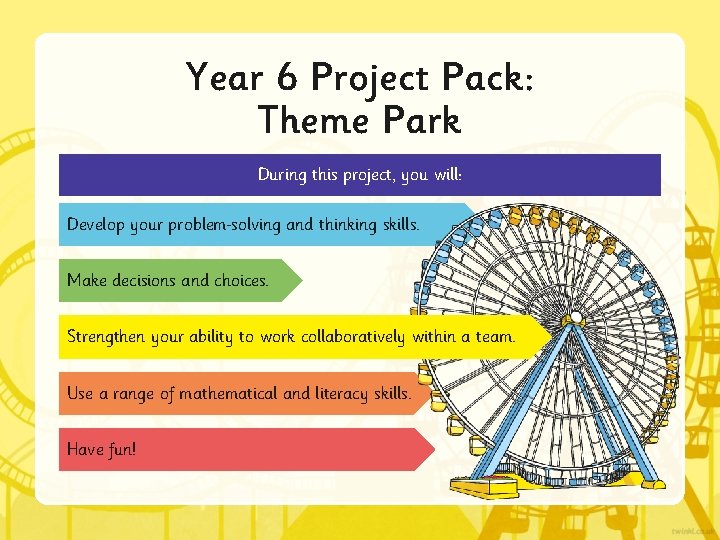 Year 6 Project Pack: Theme Park

During this project, you will:

Develop your problem-solving and thinking skills.

Make decisions and choices.

Strengthen your ability to work collaboratively within a team.

Use a range of mathematical and literacy skills.

Have fun!

twinkl.co.uk